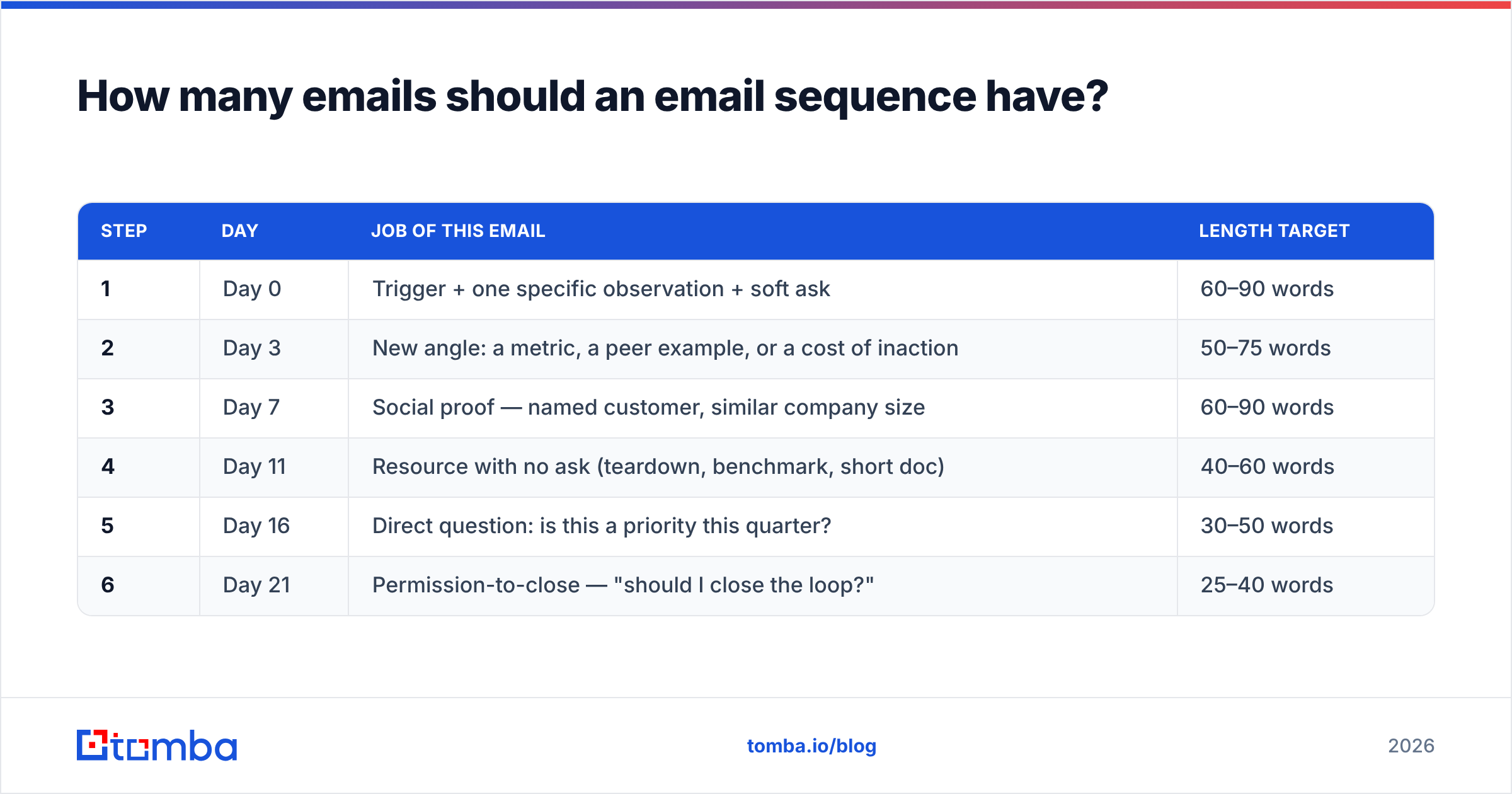 How many emails should an email sequence have?

| STEP | DAY | JOB OF THIS EMAIL | LENGTH TARGET |
|---|---|---|---|
| 1 | Day 0 | Trigger + one specific observation + soft ask | 60–90 words |
| 2 | Day 3 | New angle: a metric, a peer example, or a cost of inaction | 50–75 words |
| 3 | Day 7 | Social proof — named customer, similar company size | 60–90 words |
| 4 | Day 11 | Resource with no ask (teardown, benchmark, short doc) | 40–60 words |
| 5 | Day 16 | Direct question: is this a priority this quarter? | 30–50 words |
| 6 | Day 21 | Permission-to-close — "should I close the loop?" | 25–40 words |

tomba

tomba.io/blog

2026